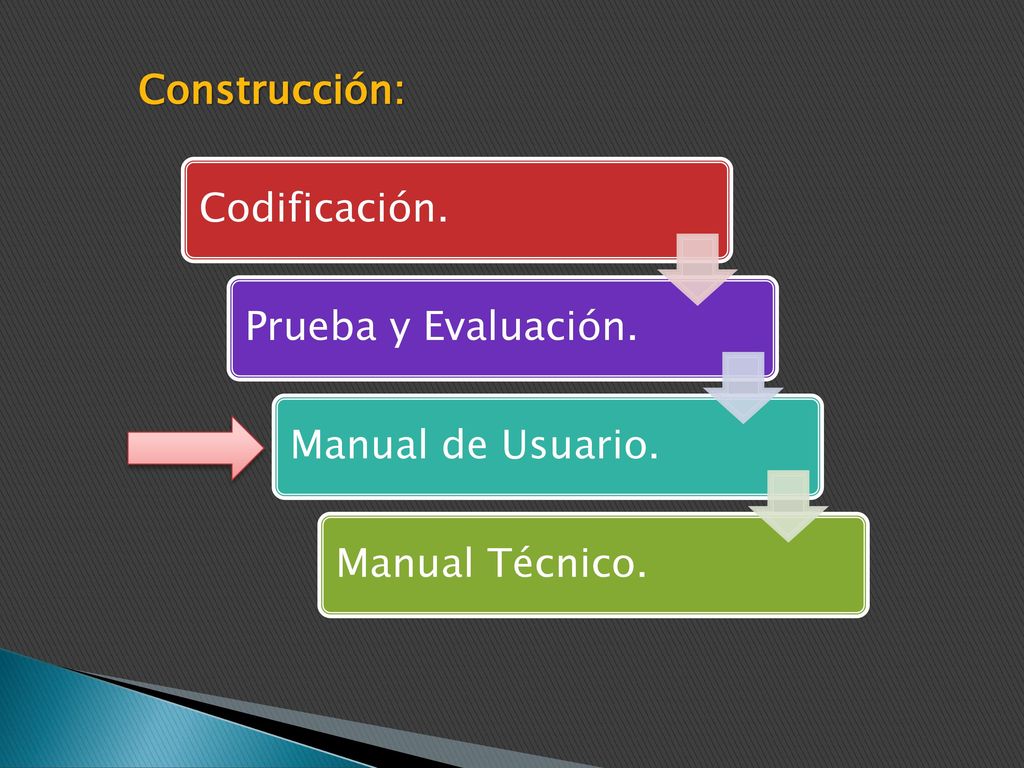 Construcción:

Codificación.

Prueba y Evaluación.

Manual de Usuario.

Manual Técnico.